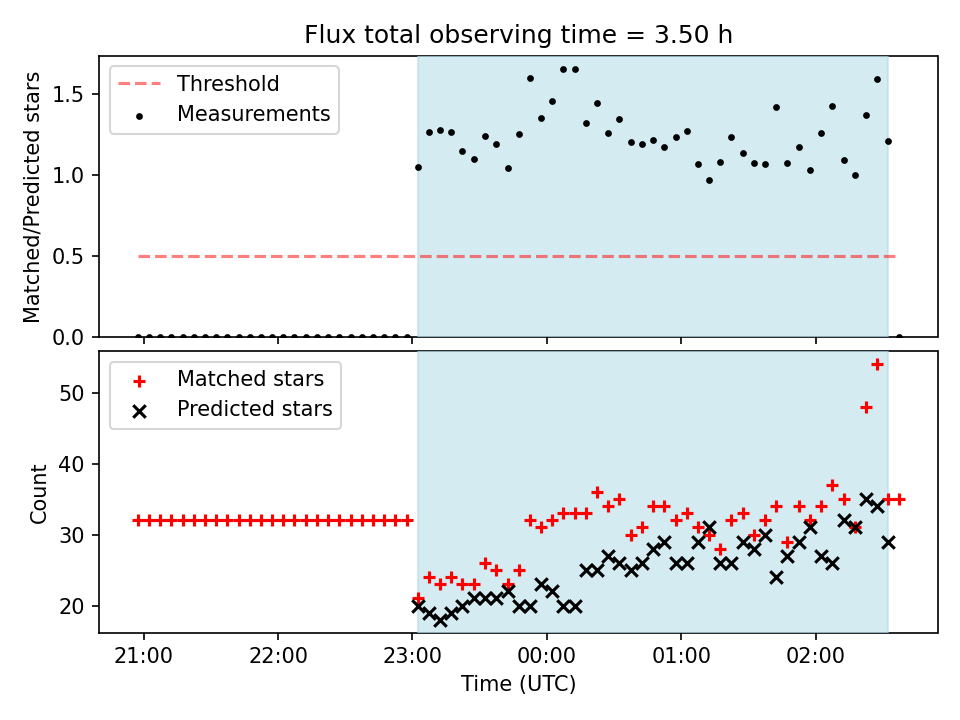 Flux total observing time = 3.50 h

Threshold
Measurements

Matched/Predicted stars

1.5
1.0
0.5
0.0

Matched stars
Predicted stars

Count

50
40
30
20

21:00
22:00
23:00
00:00
01:00
02:00

Time (UTC)